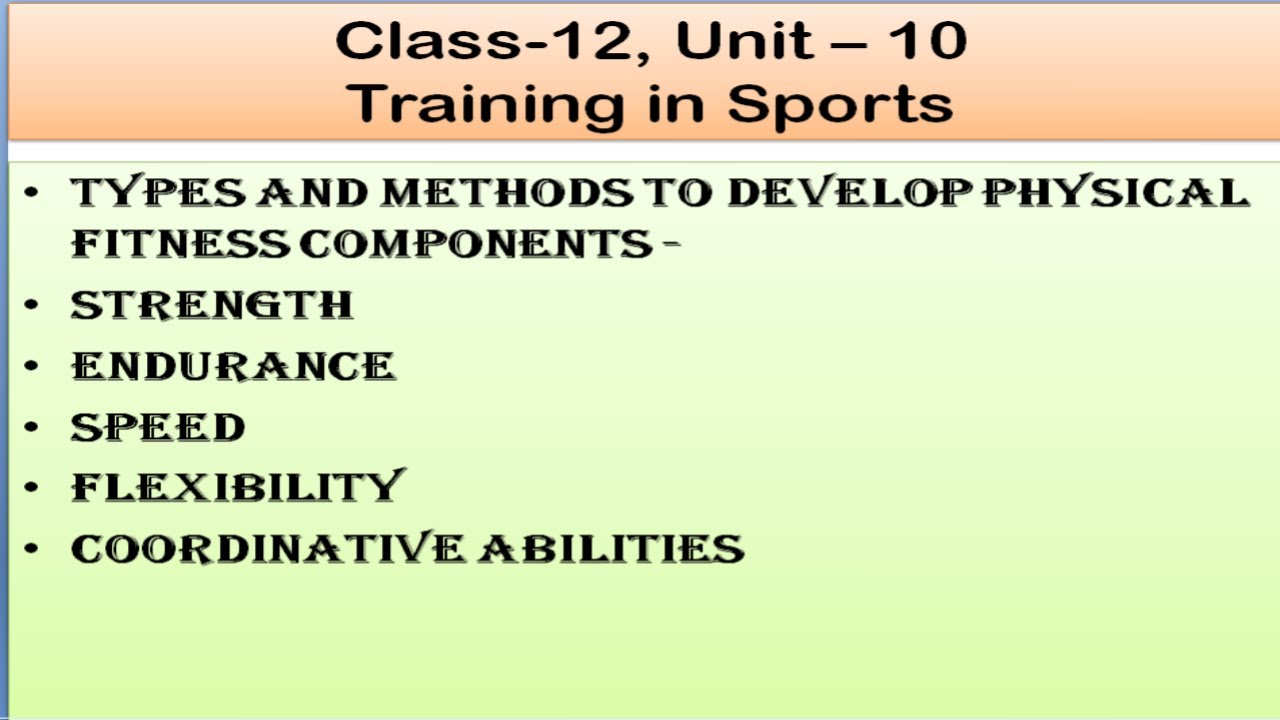 Class-12, Unit – 10
Training in Sports

• TYPES AND METHODS TO DEVELOP PHYSICAL FITNESS COMPONENTS –
• STRENGTH
• ENDURANCE
• SPEED
• FLEXIBILITY
• COORDINATIVE ABILITIES